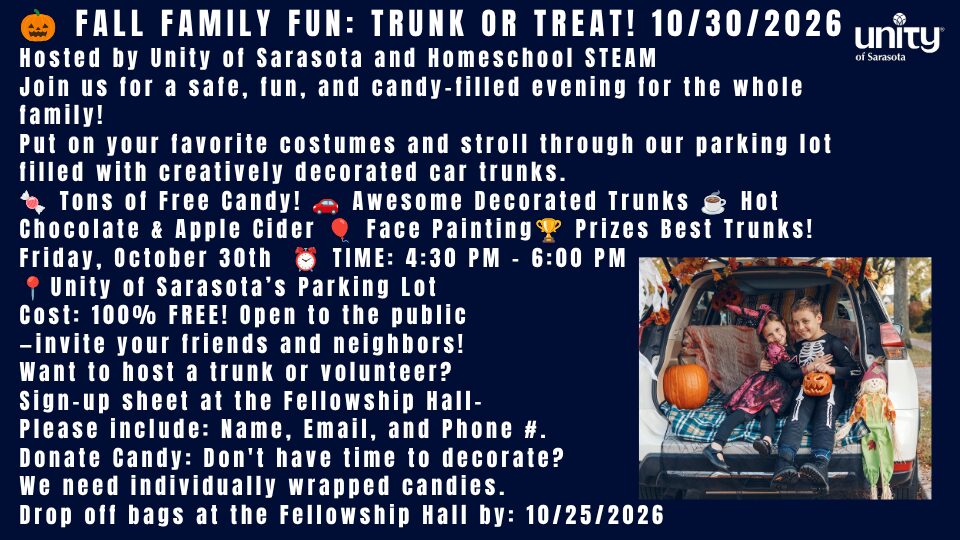 🎃 FALL FAMILY FUN: TRUNK OR TREAT! 10/30/2026

unity of Sarasota

Hosted by Unity of Sarasota and Homeschool STEAM
Join us for a safe, fun, and candy-filled evening for the whole family!
Put on your favorite costumes and stroll through our parking lot filled with creatively decorated car trunks.
🍬 Tons of Free Candy! 🚗 Awesome Decorated Trunks ☕ Hot Chocolate & Apple Cider 🎈 Face Painting🏆 Prizes Best Trunks!
Friday, October 30th ⏰ TIME: 4:30 PM - 6:00 PM
📍Unity of Sarasota's Parking Lot
Cost: 100% FREE! Open to the public –invite your friends and neighbors!
Want to host a trunk or volunteer?
Sign-up sheet at the Fellowship Hall-
Please include: Name, Email, and Phone #.
Donate Candy: Don't have time to decorate?
We need individually wrapped candies.
Drop off bags at the Fellowship Hall by: 10/25/2026